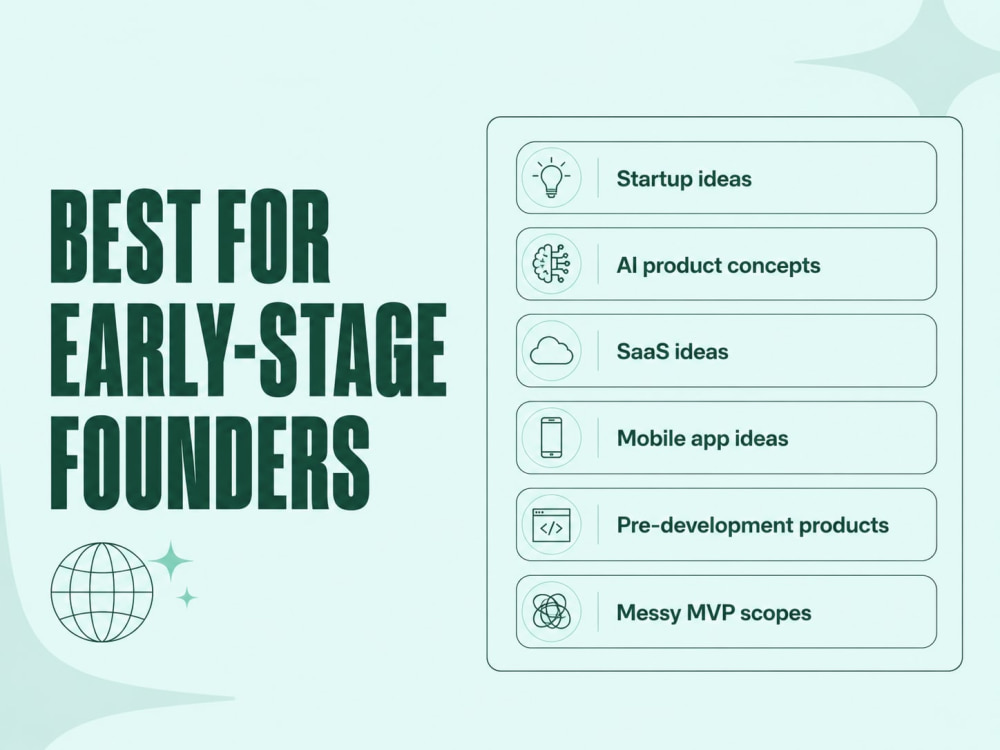 BEST FOR EARLY-STAGE FOUNDERS

Startup ideas

AI product concepts

SaaS ideas

Mobile app ideas

Pre-development products

Messy MVP scopes